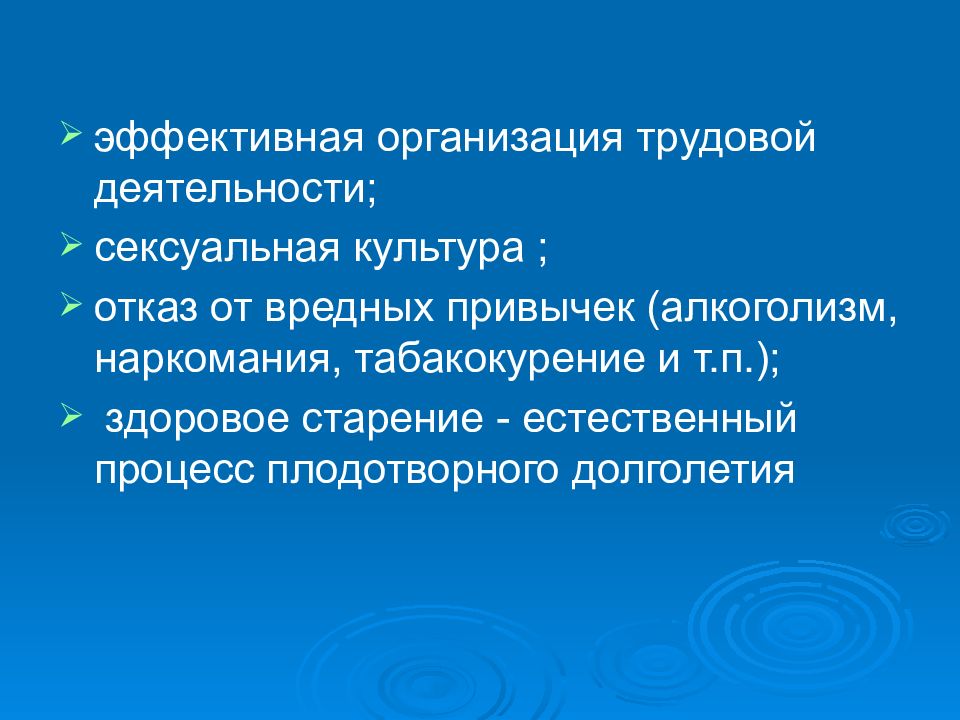 ➢ эффективная организация трудовой деятельности;

➢ сексуальная культура ;

➢ отказ от вредных привычек (алкоголизм, наркомания, табакокурение и т.п.);

➢  здоровое старение - естественный процесс плодотворного долголетия